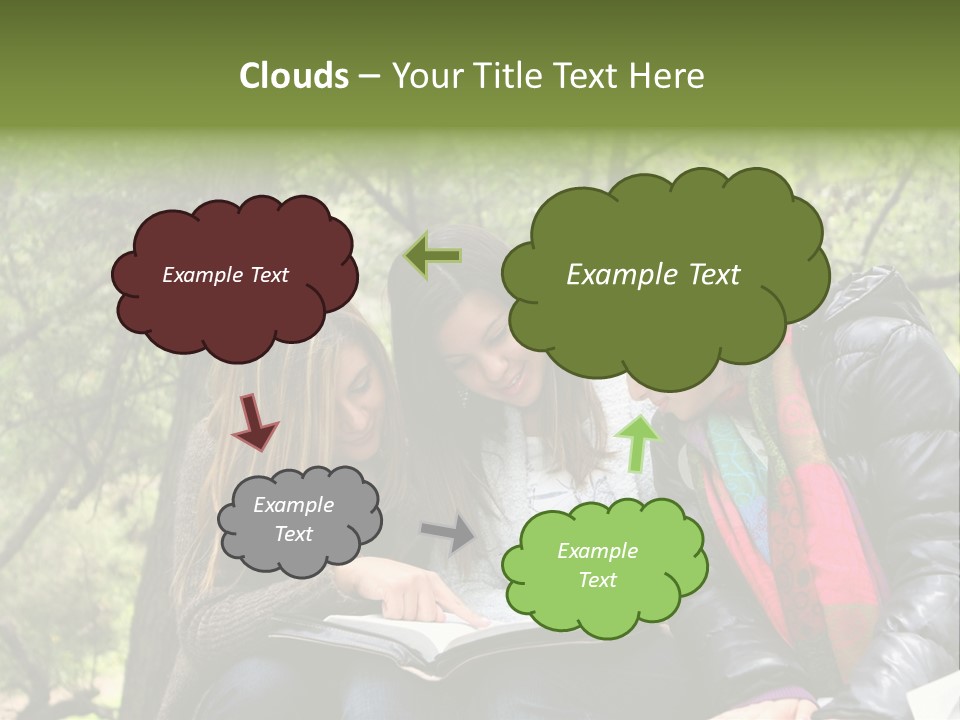 Clouds – Your Title Text Here

Example Text

Example Text

Example Text

Example Text